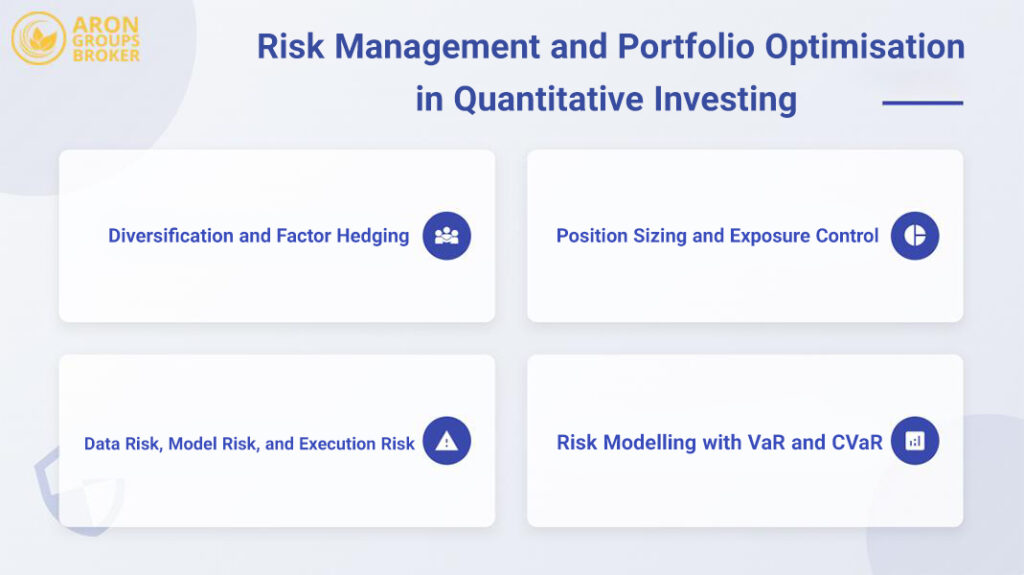 ARON GROUPS BROKER

Risk Management and Portfolio Optimisation in Quantitative Investing

Diversification and Factor Hedging

Position Sizing and Exposure Control

Data Risk, Model Risk, and Execution Risk

Risk Modelling with VaR and CVaR